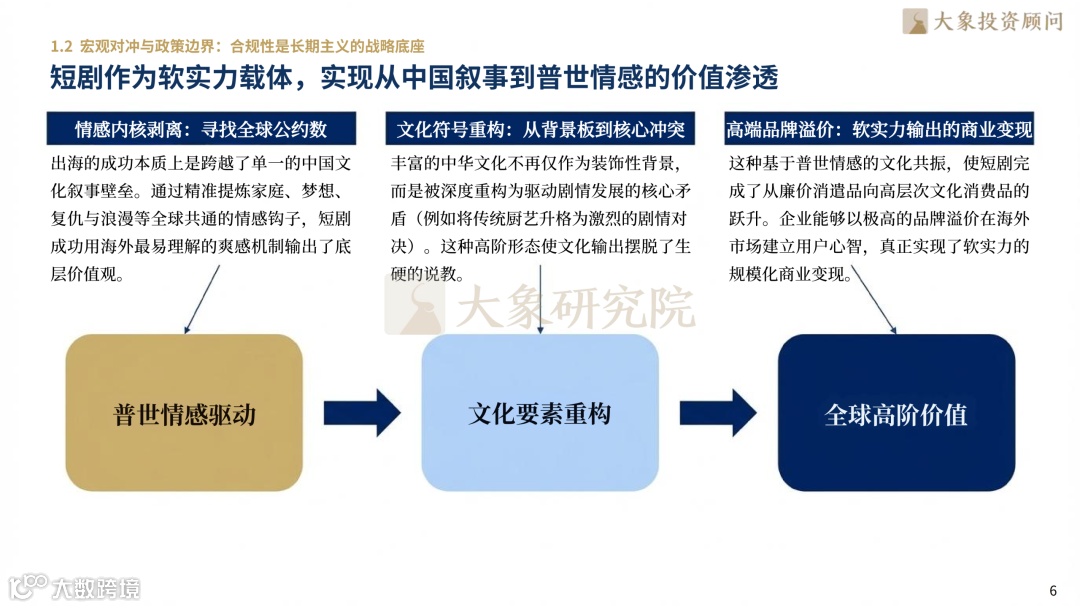 大象投资顾问

1.2 宏观对冲与政策边界：合规性是长期主义的战略底座

短剧作为软实力载体，实现从中国叙事到普世情感的价值渗透

情感内核剥离：寻找全球公约数

出海的成功本质上是跨越了单一的中国文化叙事壁垒。通过精准提炼家庭、梦想、复仇与浪漫等全球共通的情感钩子，短剧成功用海外最易理解的爽感机制输出了底层价值观。

文化符号重构：从背景板到核心冲突

丰富的中华文化不再仅作为装饰性背景，而是被深度重构为驱动剧情发展的核心矛盾（例如将传统厨艺升格为激烈的剧情对决）。这种高阶形态使文化输出摆脱了生硬的说教。

高端品牌溢价：软实力输出的商业变现

这种基于普世情感的文化共振，使短剧完成了从廉价消遣品向高层次文化消费品的跃升。企业能够以极高的品牌溢价在海外市场建立用户心智，真正实现了软实力的规模化商业变现。

大象研究院

普世情感驱动

文化要素重构

全球高阶价值

大数跨境

6